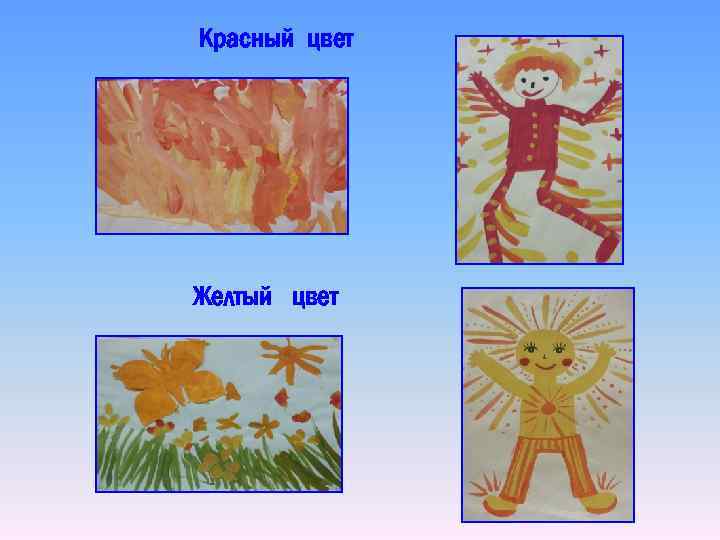 Красный цвет

Желтый цвет